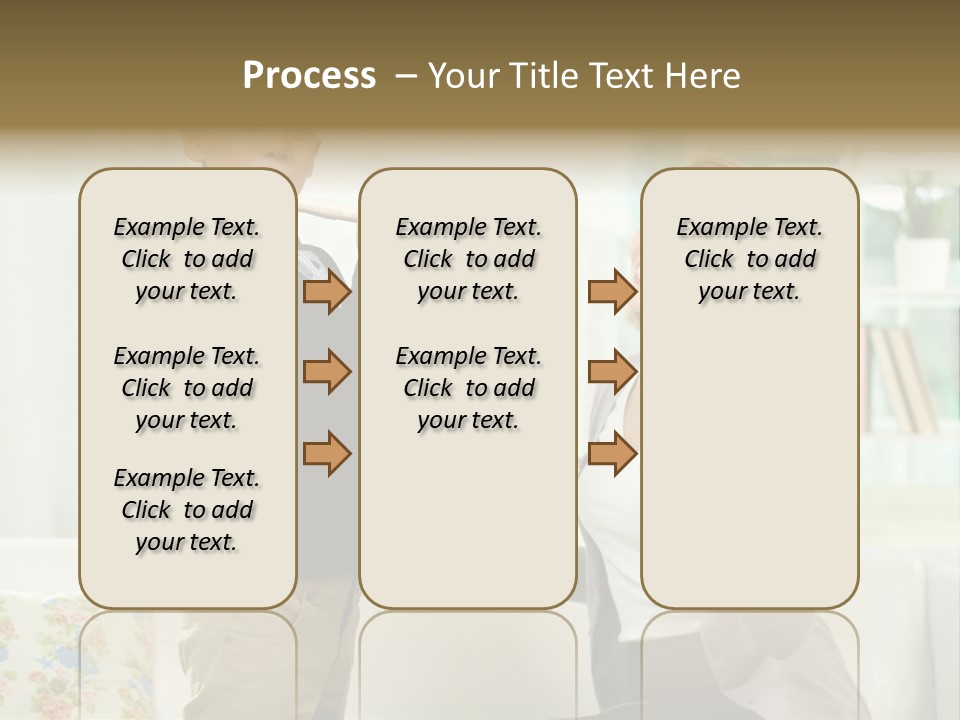 Process – Your Title Text Here

Example Text. Click to add your text.

Example Text. Click to add your text.

Example Text. Click to add your text.

Example Text. Click to add your text.

Example Text. Click to add your text.

Example Text. Click to add your text.